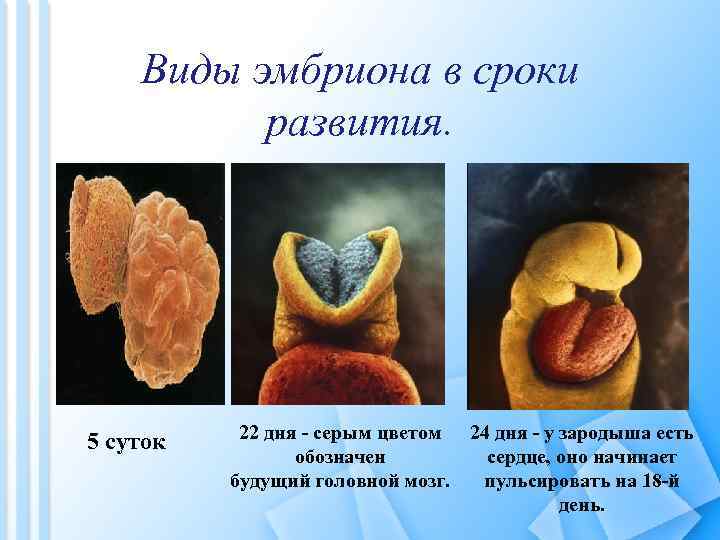 Виды эмбриона в сроки развития.

5 суток

22 дня - серым цветом обозначен будущий головной мозг.

24 дня - у зародыша есть сердце, оно начинает пульсировать на 18-й день.